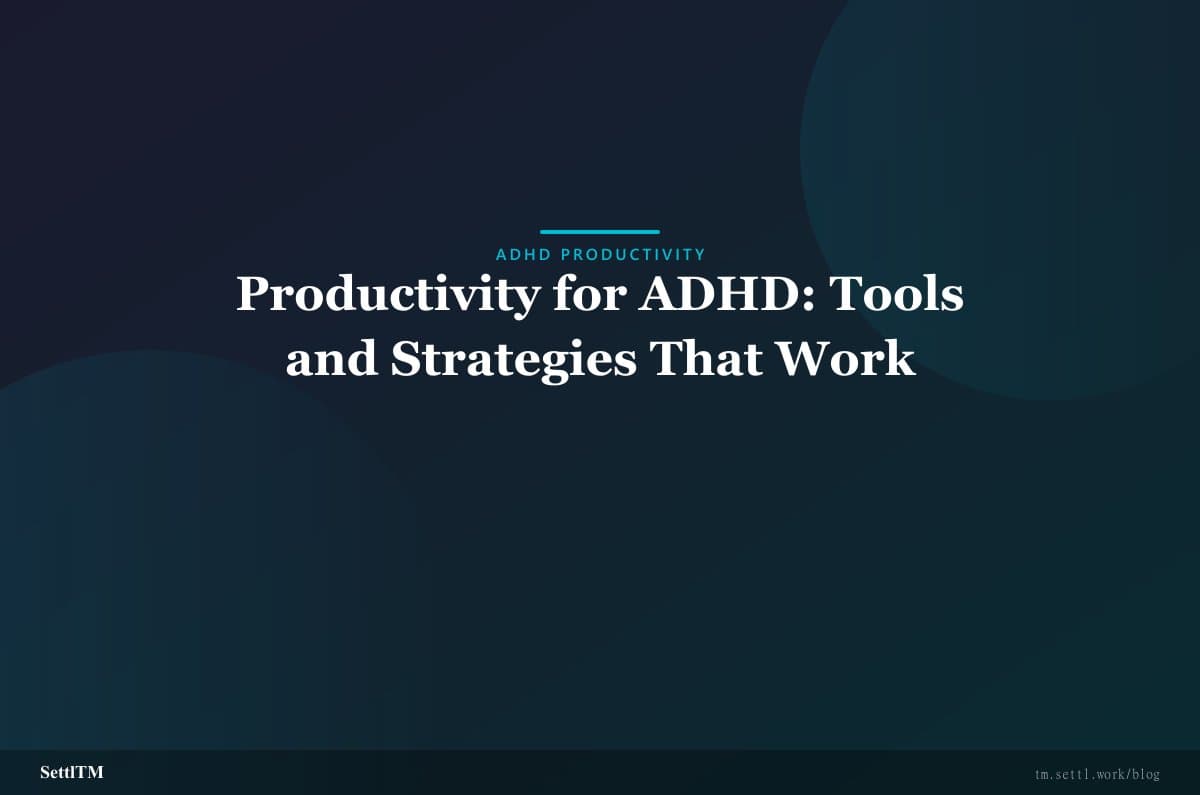 ADHD PRODUCTIVITY

Productivity for ADHD: Tools and Strategies That Work

SettlTM

tm.settl.work/blog